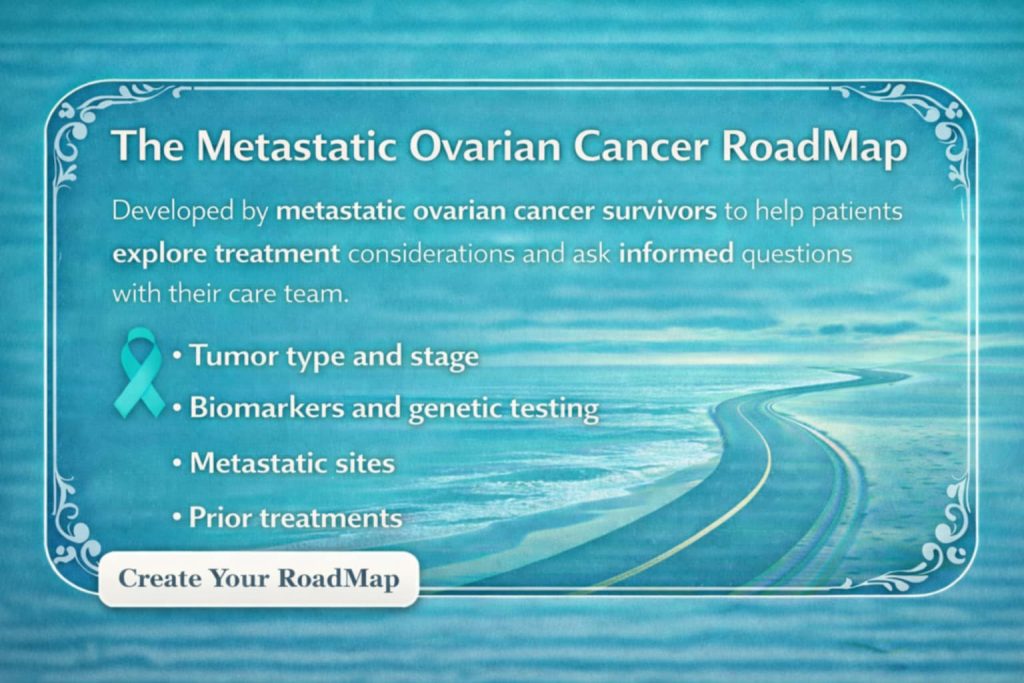 The Metastatic Ovarian Cancer RoadMap

Developed by metastatic ovarian cancer survivors to help patients explore treatment considerations and ask informed questions with their care team.

• Tumor type and stage
• Biomarkers and genetic testing
• Metastatic sites
• Prior treatments

Create Your RoadMap